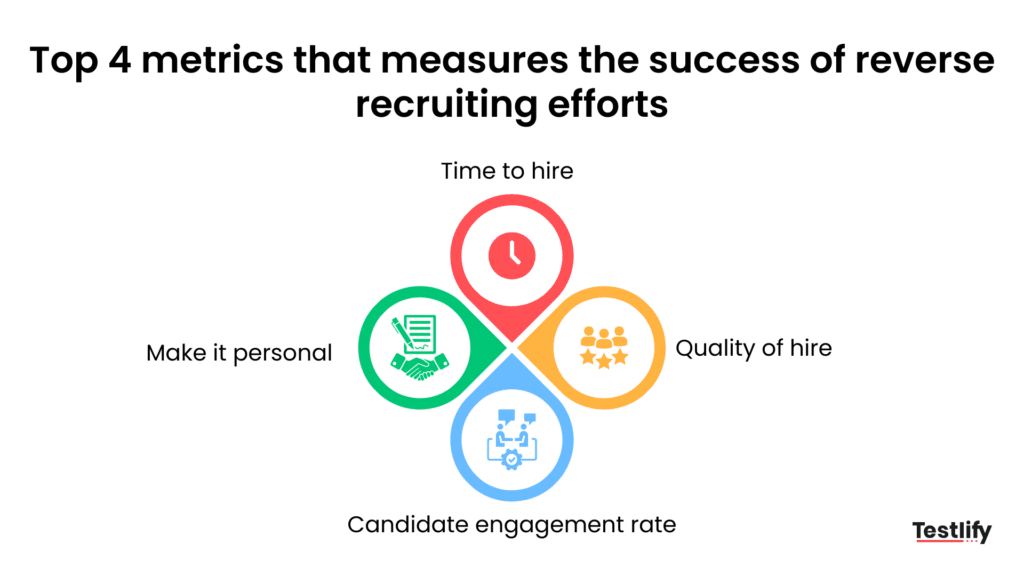 Top 4 metrics that measures the success of reverse recruiting efforts

Time to hire

Make it personal

Quality of hire

Candidate engagement rate

Testlify